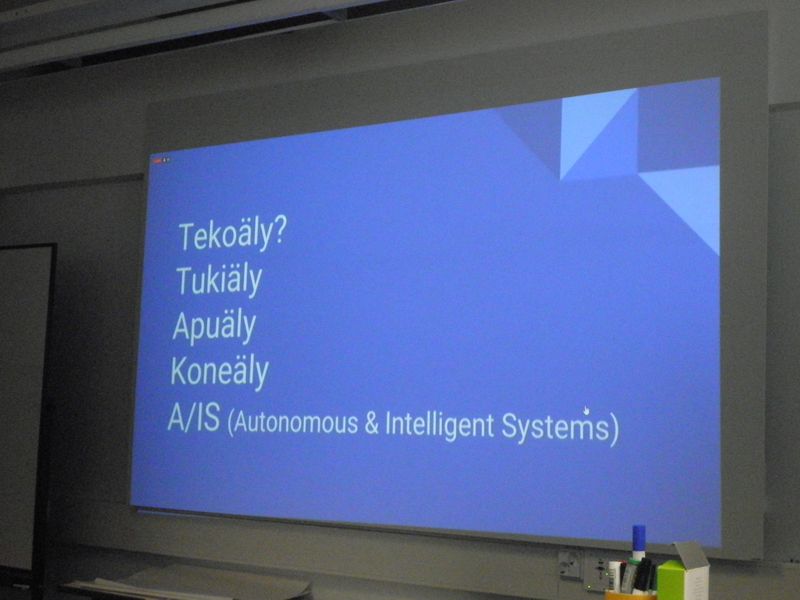 Tekoäly?
Tukiäly
Apuäly
Koneäly
A/IS (Autonomous & Intelligent Systems)